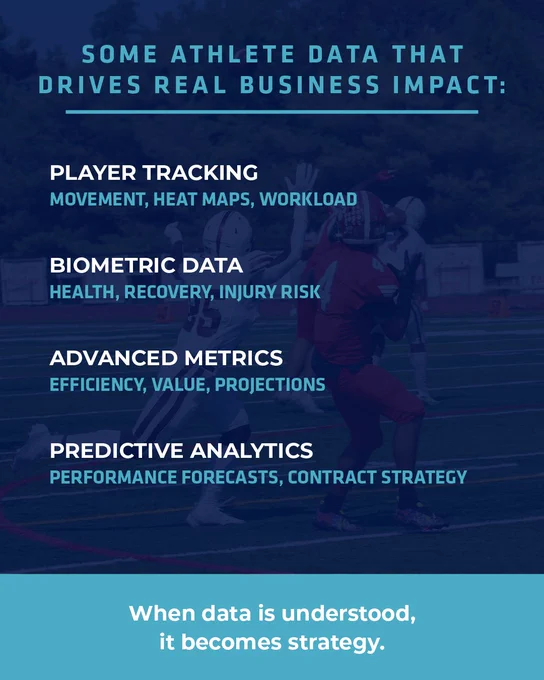 SOME ATHLETE DATA THAT DRIVES REAL BUSINESS IMPACT:

PLAYER TRACKING
MOVEMENT, HEAT MAPS, WORKLOAD

BIOMETRIC DATA
HEALTH, RECOVERY, INJURY RISK

ADVANCED METRICS
EFFICIENCY, VALUE, PROJECTIONS

PREDICTIVE ANALYTICS
PERFORMANCE FORECASTS, CONTRACT STRATEGY

When data is understood, it becomes strategy.